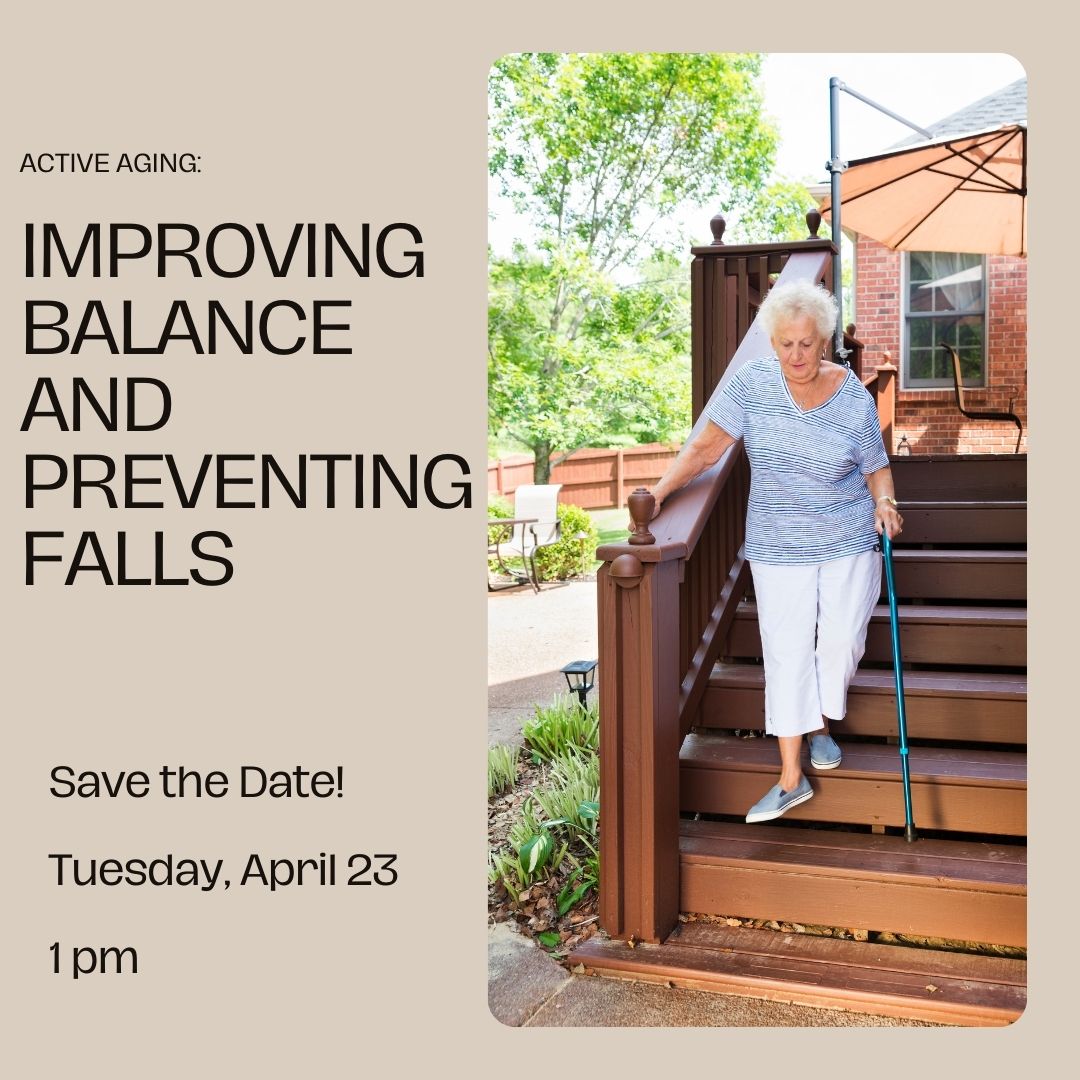 ACTIVE AGING:

IMPROVING BALANCE AND PREVENTING FALLS

Save the Date!

Tuesday, April 23

1 pm